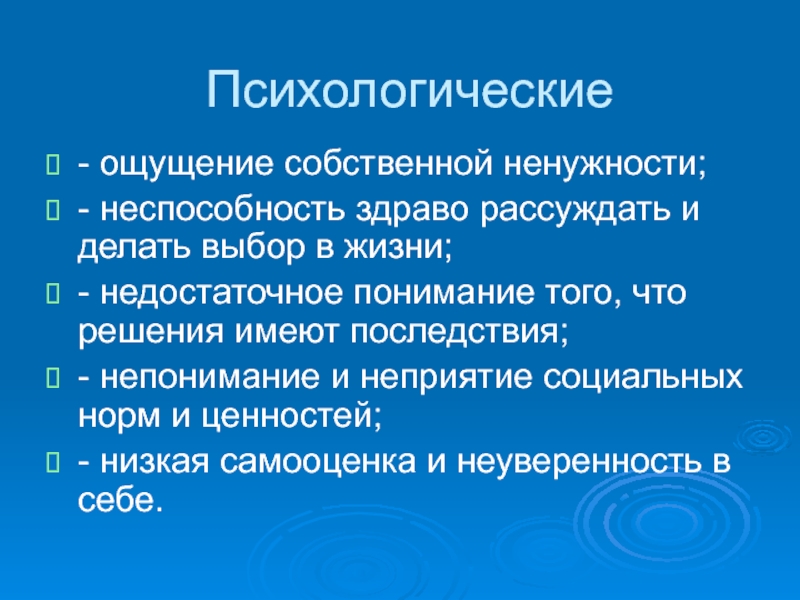 Психологические

- ощущение собственной ненужности;
- неспособность здраво рассуждать и делать выбор в жизни;
- недостаточное понимание того, что решения имеют последствия;
- непонимание и неприятие социальных норм и ценностей;
- низкая самооценка и неуверенность в себе.